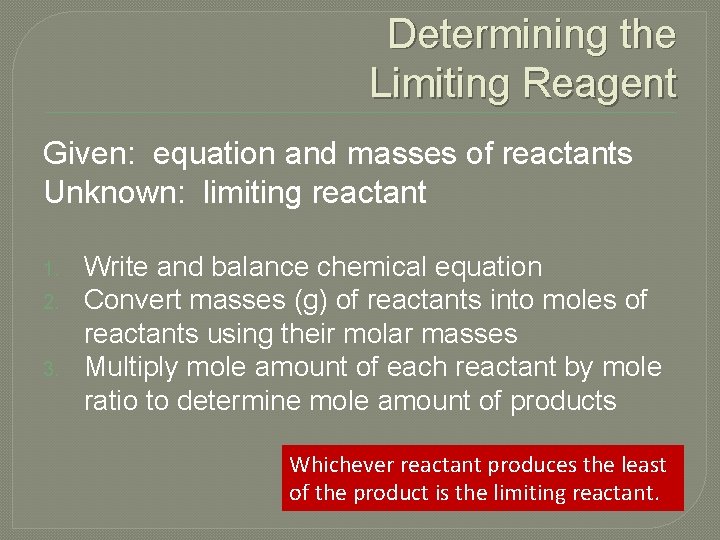 Determining the Limiting Reagent

Given: equation and masses of reactants
Unknown: limiting reactant

1. Write and balance chemical equation
2. Convert masses (g) of reactants into moles of reactants using their molar masses
3. Multiply mole amount of each reactant by mole ratio to determine mole amount of products

Whichever reactant produces the least of the product is the limiting reactant.